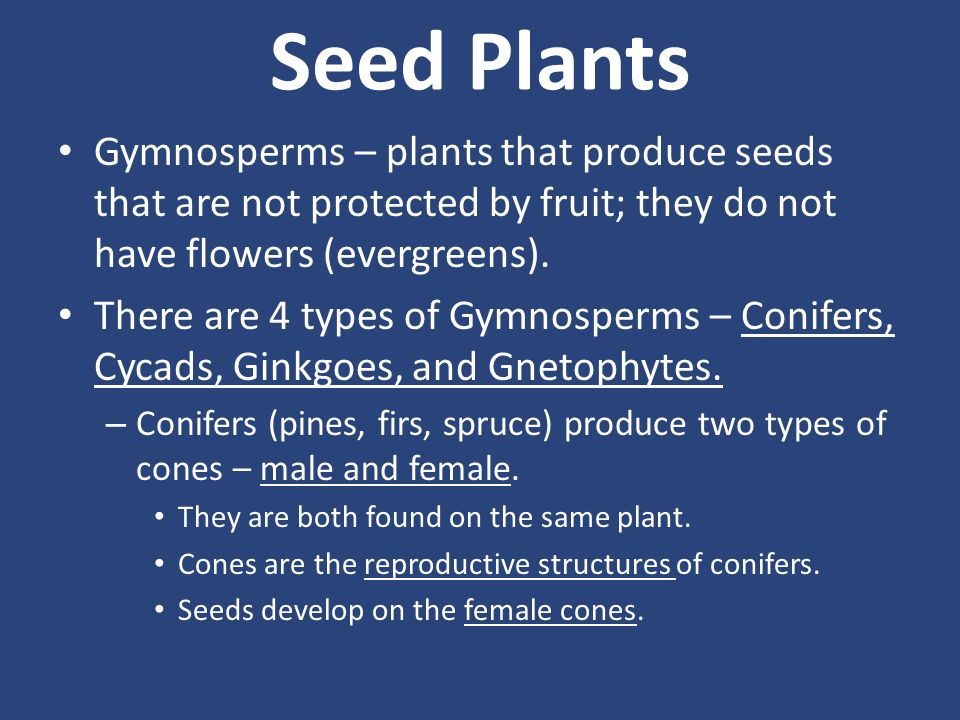 Seed Plants

• Gymnosperms – plants that produce seeds that are not protected by fruit; they do not have flowers (evergreens).

• There are 4 types of Gymnosperms – Conifers, Cycads, Ginkgoes, and Gnetophytes.

– Conifers (pines, firs, spruce) produce two types of cones – male and female.

• They are both found on the same plant.

• Cones are the reproductive structures of conifers.

• Seeds develop on the female cones.